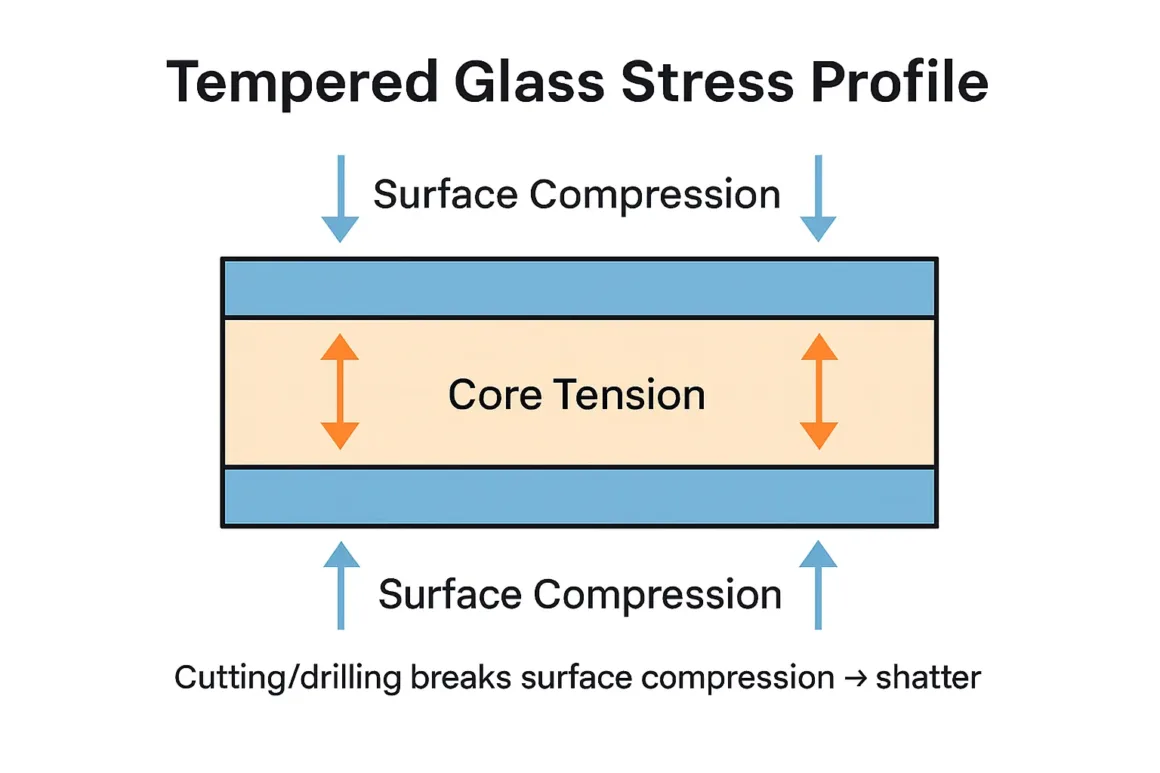 Tempered Glass Stress Profile

Surface Compression

Core Tension

Surface Compression

Cutting/drilling breaks surface compression → shatter